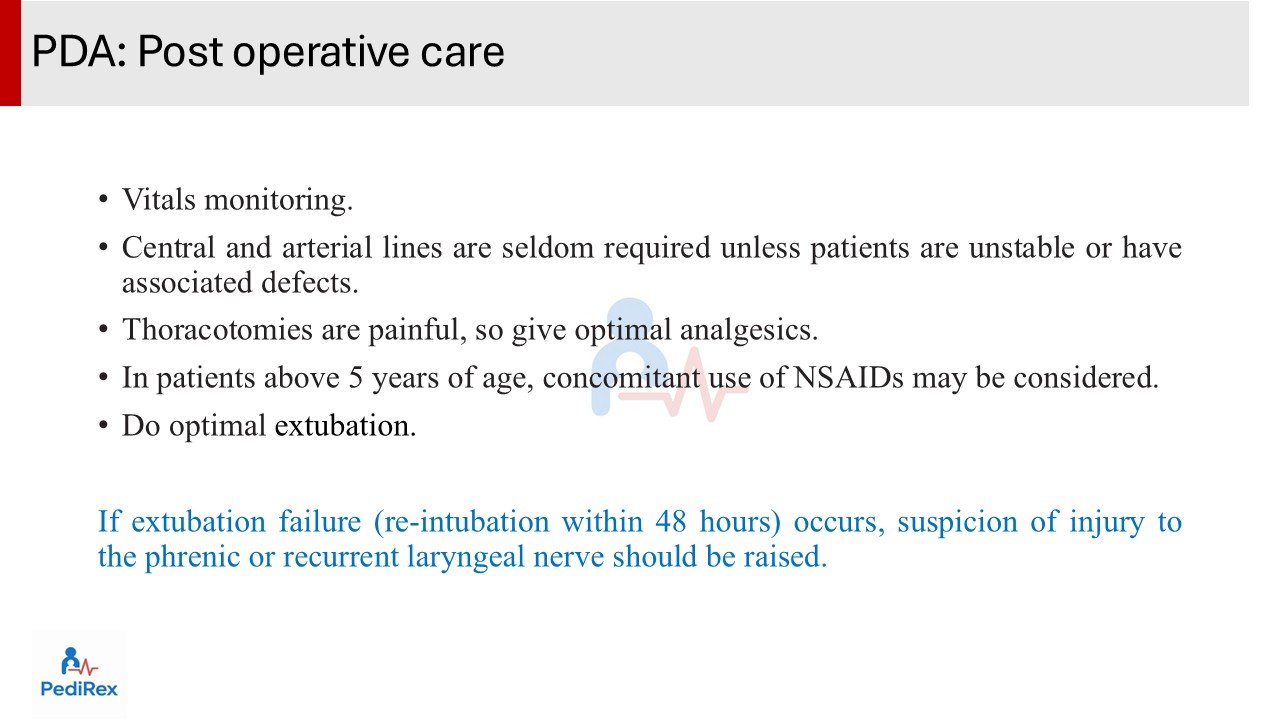 PDA: Post operative care

• Vitals monitoring.
• Central and arterial lines are seldom required unless patients are unstable or have associated defects.
• Thoracotomies are painful, so give optimal analgesics.
• In patients above 5 years of age, concomitant use of NSAIDs may be considered.
• Do optimal extubation.

If extubation failure (re-intubation within 48 hours) occurs, suspicion of injury to the phrenic or recurrent laryngeal nerve should be raised.

PediRex